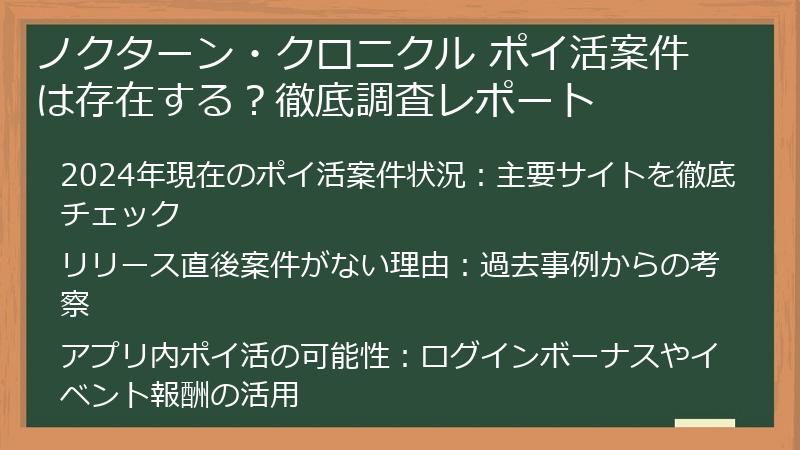 ノクターン・クロニクル ポイ活案件は存在する？徹底調査レポート

2024年現在のポイ活案件状況：主要サイトを徹底チェック

リリース直後案件がない理由：過去事例からの考察

アプリ内ポイ活の可能性：ログインボーナスやイベント報酬の活用